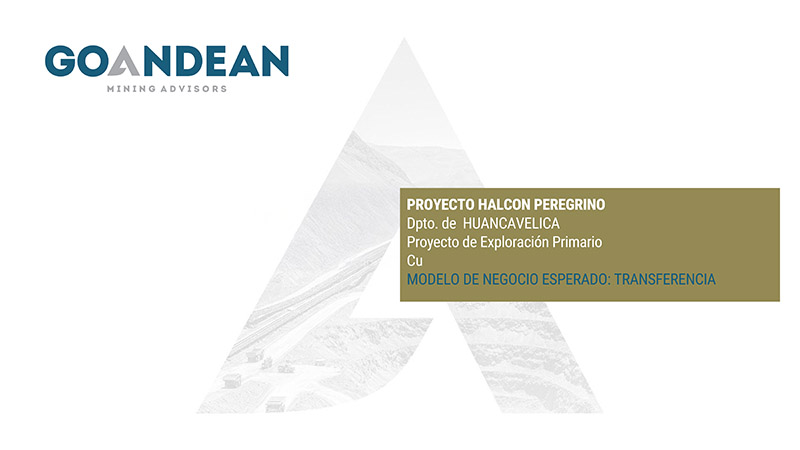 GOANDEAN
MINING ADVISORS

PROYECTO HALCON PEREGRINO
Dpto. de HUANCAVELICA
Proyecto de Exploración Primario
Cu
MODELO DE NEGOCIO ESPERADO: TRANSFERENCIA